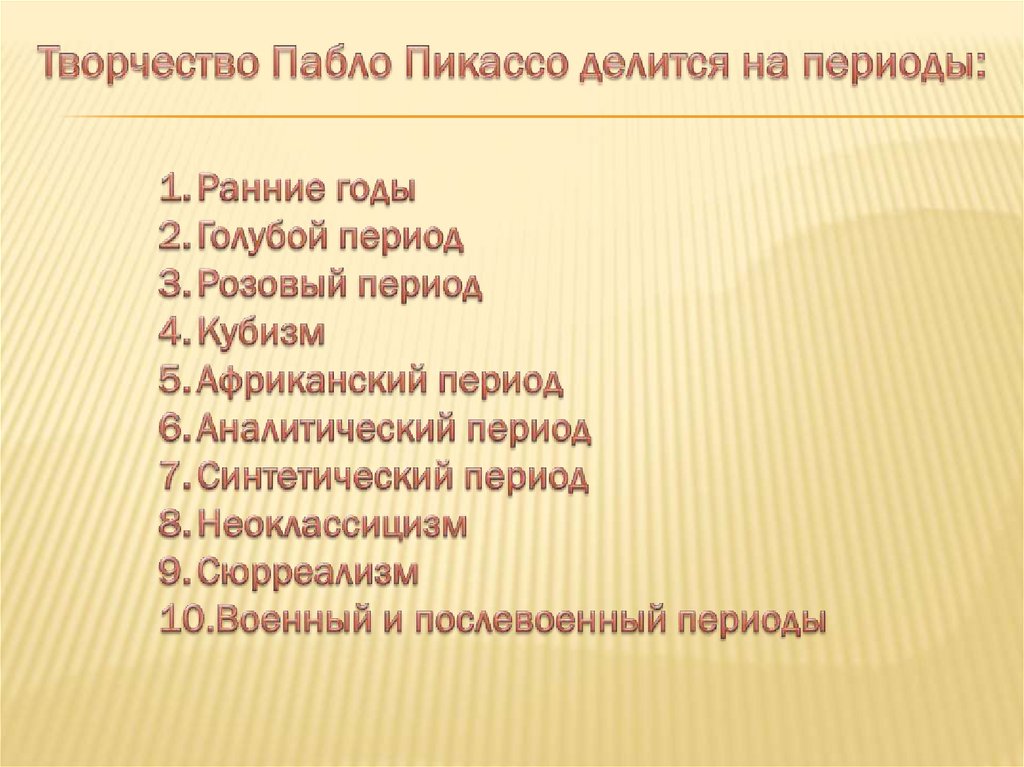 Творчество Пабло Пикассо делится на периоды:

1. Ранние годы
2. Голубой период
3. Розовый период
4. Кубизм
5. Африканский период
6. Аналитический период
7. Синтетический период
8. Неоклассицизм
9. Сюрреализм
10. Военный и послевоенный периоды